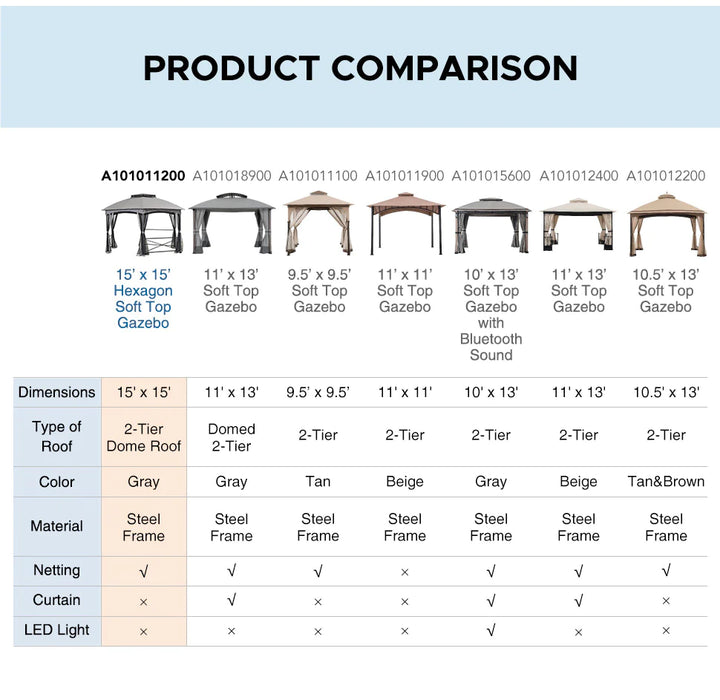 PRODUCT COMPARISON

| | A101011200 | A101018900 | A101011100 | A101011900 | A101015600 | A101012400 | A101012200 |
|---|---|---|---|---|---|---|---|
| | 15' x 15' Hexagon Soft Top Gazebo | 11' x 13' Soft Top Gazebo | 9.5' x 9.5' Soft Top Gazebo | 11' x 11' Soft Top Gazebo | 10' x 13' Soft Top Gazebo with Bluetooth Sound | 11' x 13' Soft Top Gazebo | 10.5' x 13' Soft Top Gazebo |
| Dimensions | 15' x 15' | 11' x 13' | 9.5' x 9.5' | 11' x 11' | 10' x 13' | 11' x 13' | 10.5' x 13' |
| Type of Roof | 2-Tier Dome Roof | Domed 2-Tier | 2-Tier | 2-Tier | 2-Tier | 2-Tier | 2-Tier |
| Color | Gray | Gray | Tan | Beige | Gray | Beige | Tan&Brown |
| Material | Steel Frame | Steel Frame | Steel Frame | Steel Frame | Steel Frame | Steel Frame | Steel Frame |
| Netting | √ | √ | √ | × | √ | √ | √ |
| Curtain | × | √ | × | × | √ | √ | × |
| LED Light | × | × | × | × | √ | × | × |